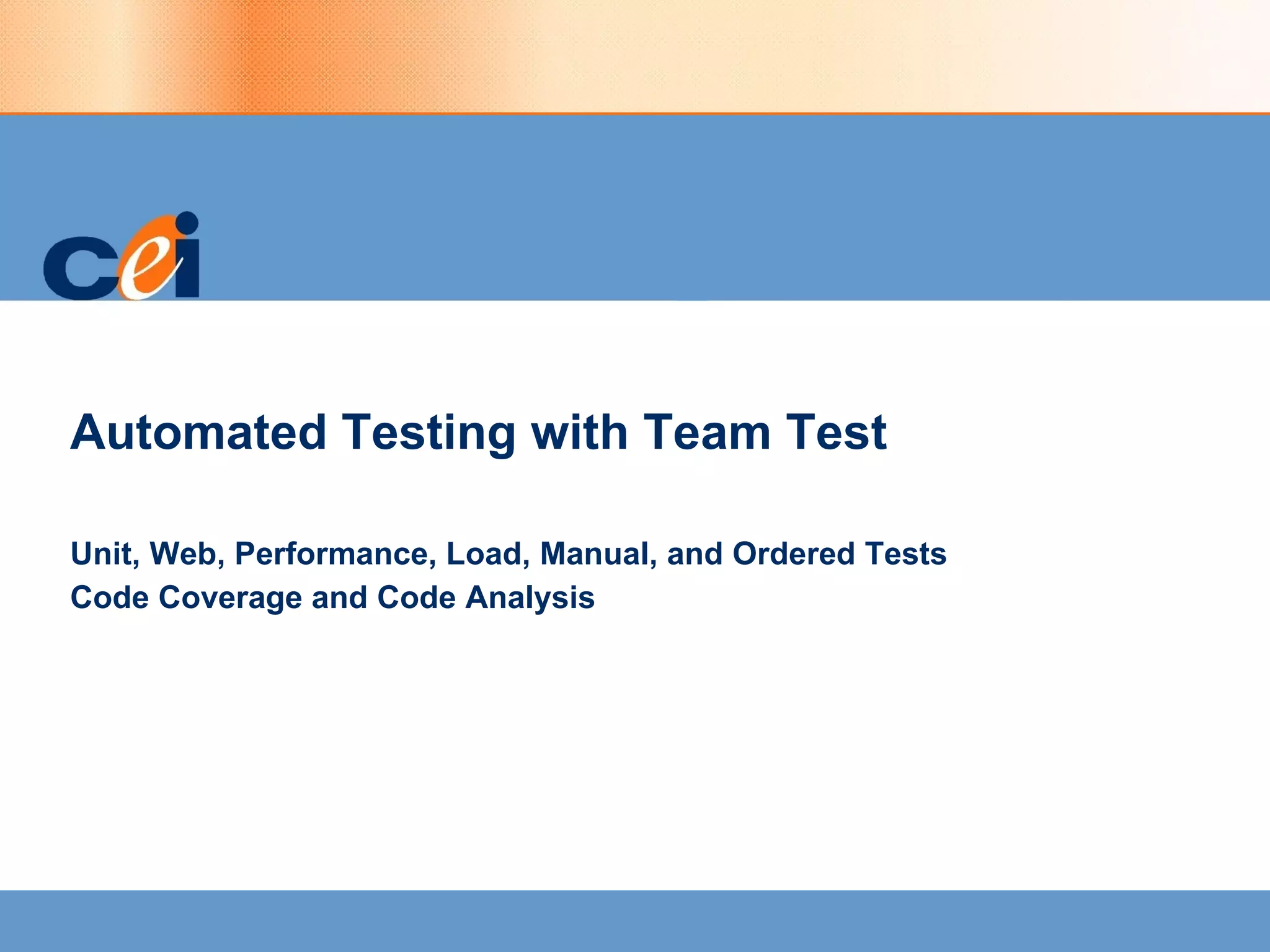 cei

Automated Testing with Team Test

Unit, Web, Performance, Load, Manual, and Ordered Tests
Code Coverage and Code Analysis